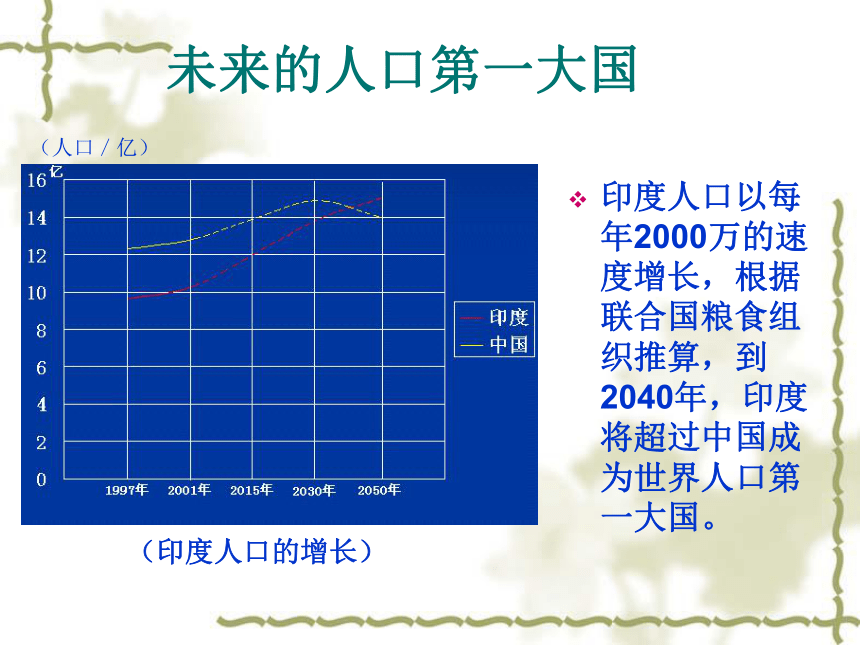 未来的人口第一大国

（人口 / 亿）

亿
16
14
12
10
8
6
4
2
0
1997年 2001年 2015年 2030年 2050年

印度
中国

（印度人口的增长）

印度人口以每年2000万的速度增长，根据联合国粮食组织推算，到2040年，印度将超过中国成为世界人口第一大国。